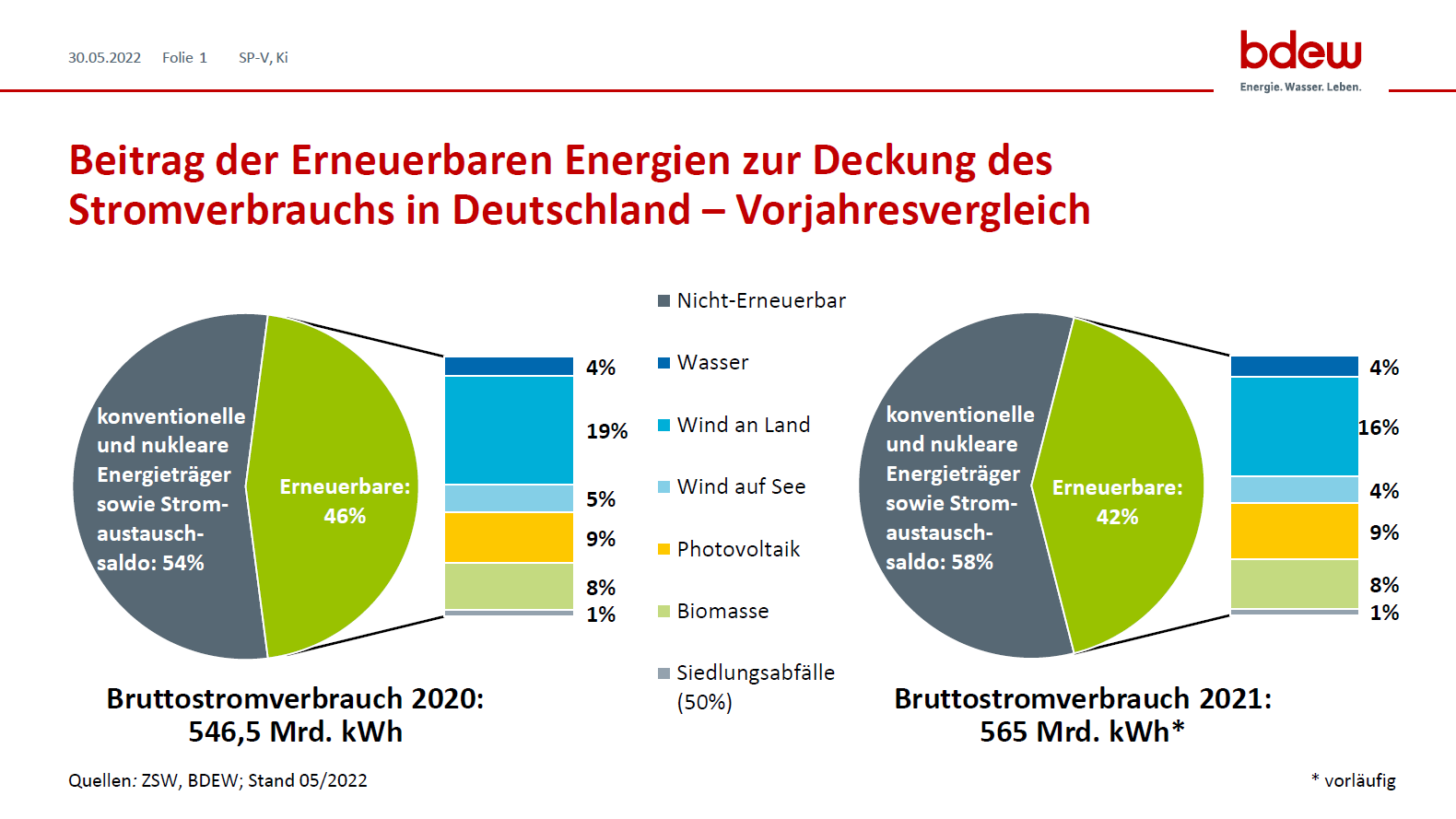 30.05.2022 Folie 1 SP-V, Ki

bdew
Energie. Wasser. Leben.

Beitrag der Erneuerbaren Energien zur Deckung des Stromverbrauchs in Deutschland – Vorjahresvergleich

konventionelle und nukleare Energieträger sowie Stromaustauschsaldo: 54%

Erneuerbare: 46%

4%
19%
5%
9%
8%
1%

Bruttostromverbrauch 2020: 546,5 Mrd. kWh

Nicht-Erneuerbar
Wasser
Wind an Land
Wind auf See
Photovoltaik
Biomasse
Siedlungsabfälle (50%)

konventionelle und nukleare Energieträger sowie Stromaustauschsaldo: 58%

Erneuerbare: 42%

4%
16%
4%
9%
8%
1%

Bruttostromverbrauch 2021: 565 Mrd. kWh*

Quellen: ZSW, BDEW; Stand 05/2022

* vorläufig